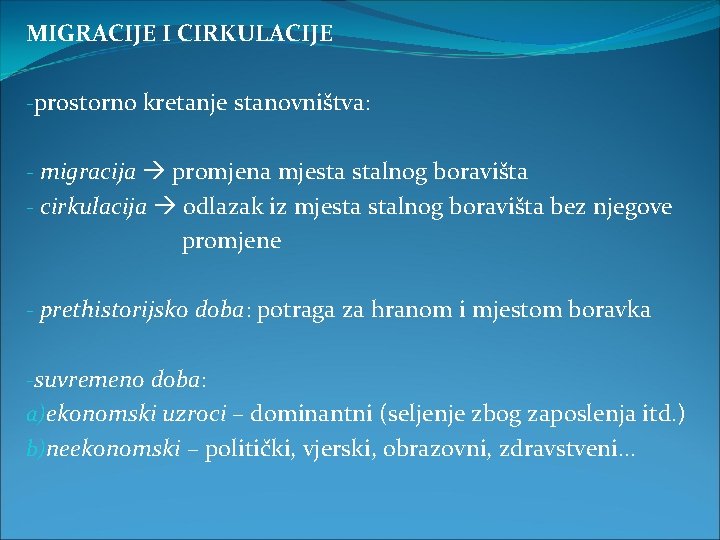 MIGRACIJE I CIRKULACIJE

-prostorno kretanje stanovništva:

- migracija → promjena mjesta stalnog boravišta
- cirkulacija → odlazak iz mjesta stalnog boravišta bez njegove promjene

- prethistorijsko doba: potraga za hranom i mjestom boravka

-suvremeno doba:
a)ekonomski uzroci – dominantni (seljenje zbog zaposlenja itd.)
b)neekonomski – politički, vjerski, obrazovni, zdravstveni…